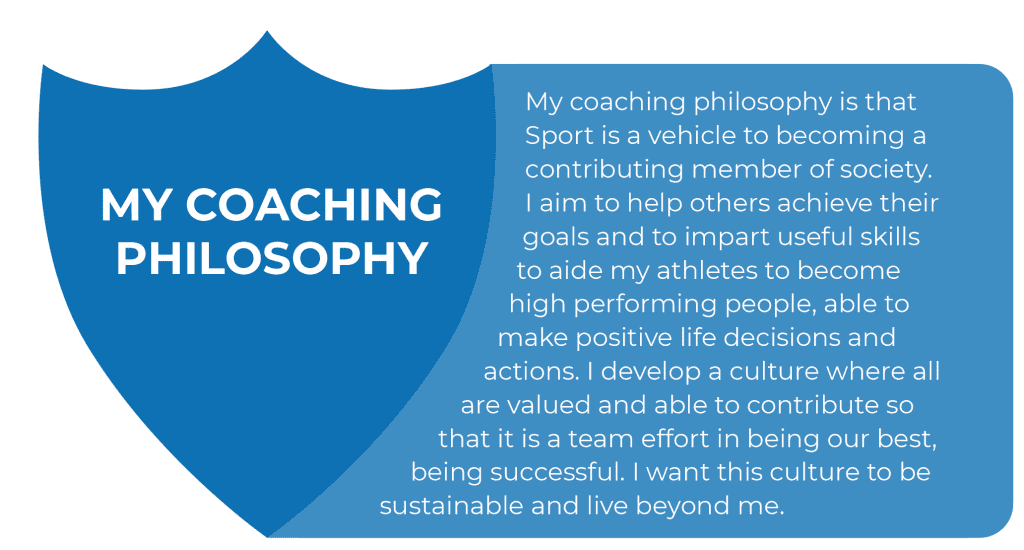 MY COACHING PHILOSOPHY

My coaching philosophy is that Sport is a vehicle to becoming a contributing member of society. I aim to help others achieve their goals and to impart useful skills to aide my athletes to become high performing people, able to make positive life decisions and actions. I develop a culture where all are valued and able to contribute so that it is a team effort in being our best, being successful. I want this culture to be sustainable and live beyond me.